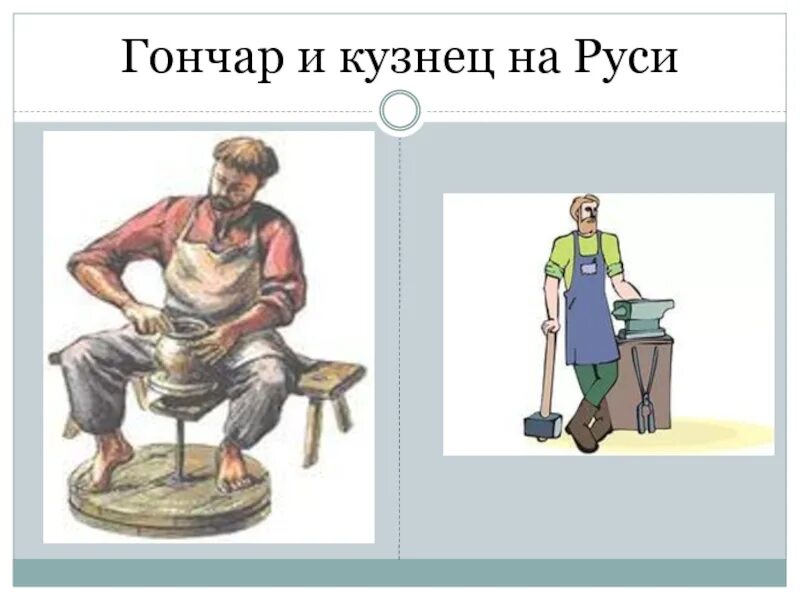 Гончар и кузнец на Руси